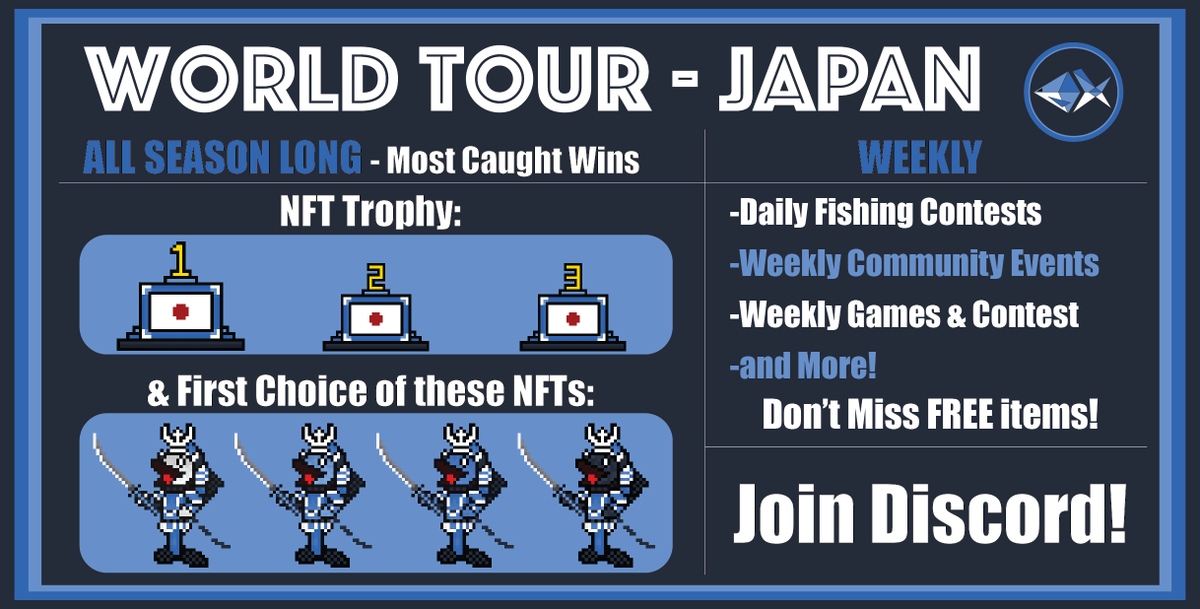 WORLD TOUR - JAPAN

ALL SEASON LONG - Most Caught Wins

NFT Trophy:

1

2

3

& First Choice of these NFTs:

WEEKLY

-Daily Fishing Contests

-Weekly Community Events

-Weekly Games & Contest

-and More!

Don't Miss FREE items!

Join Discord!